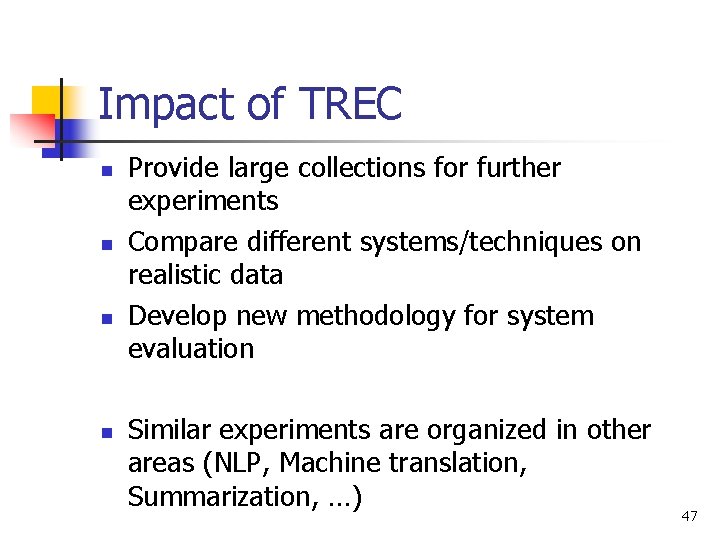 Impact of TREC

- Provide large collections for further experiments
- Compare different systems/techniques on realistic data
- Develop new methodology for system evaluation

- Similar experiments are organized in other areas (NLP, Machine translation, Summarization, …)

47